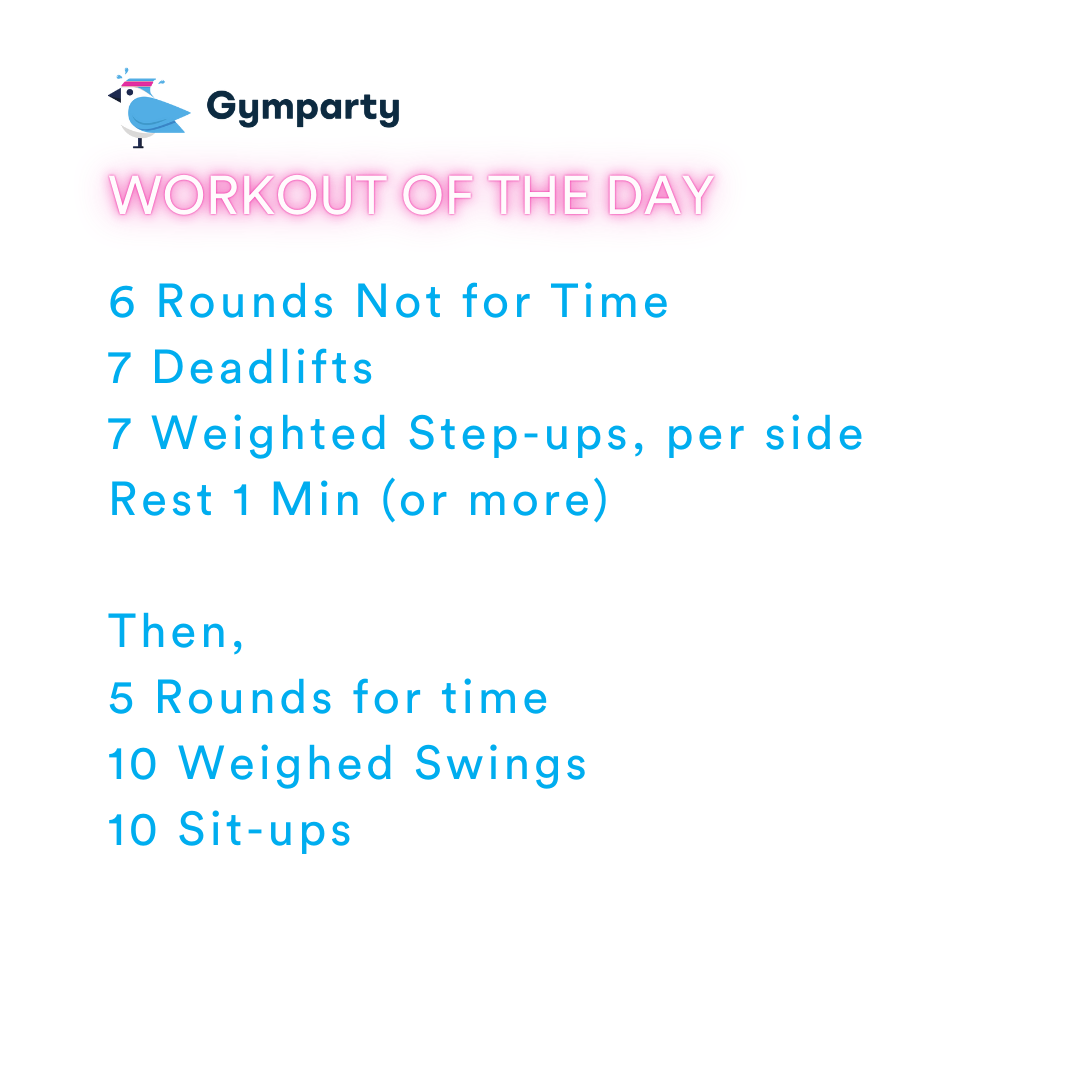 Gymparty

WORKOUT OF THE DAY

6 Rounds Not for Time
7 Deadlifts
7 Weighted Step-ups, per side
Rest 1 Min (or more)

Then,
5 Rounds for time
10 Weighed Swings
10 Sit-ups